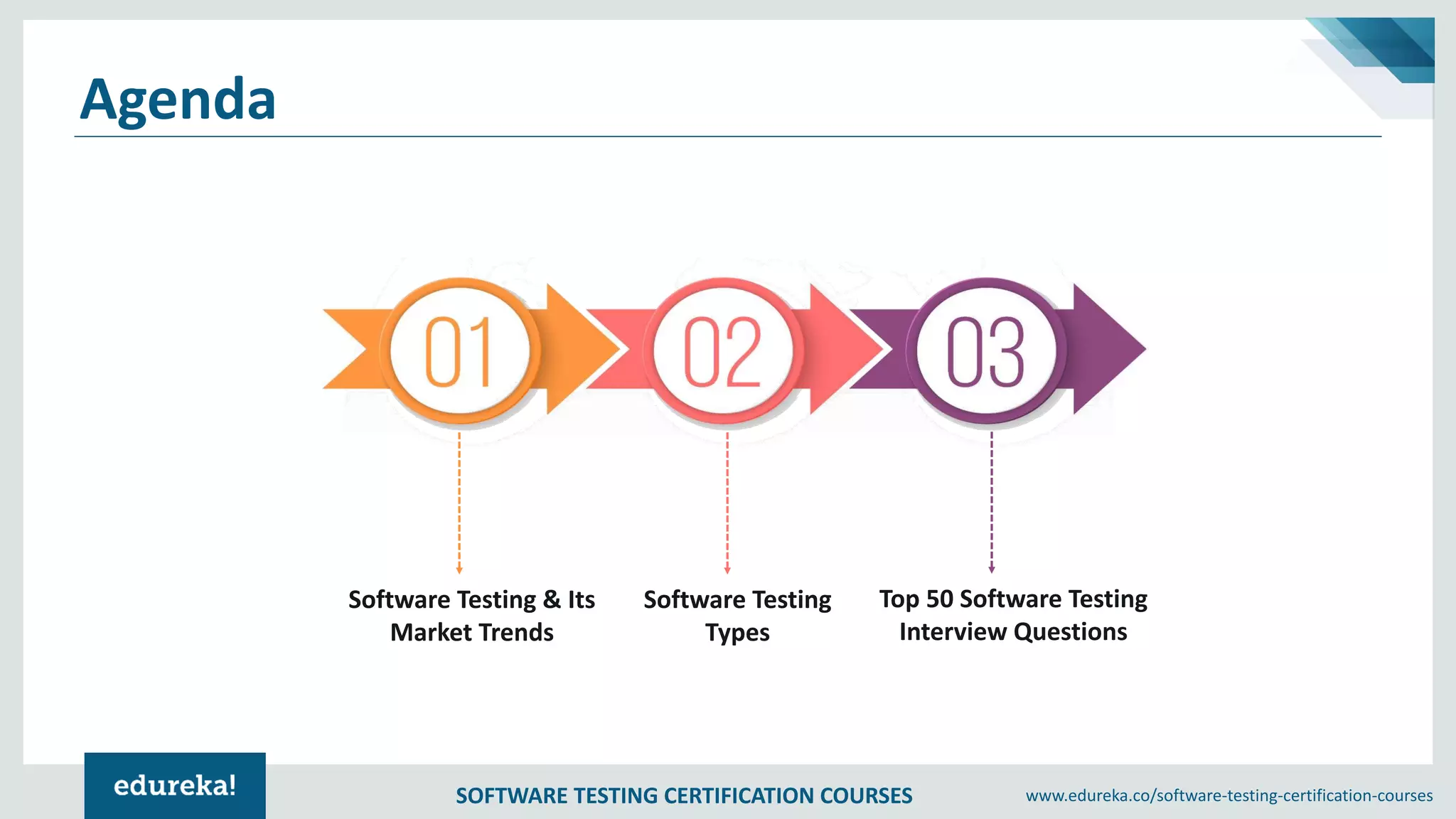 Agenda

01

02

03

Software Testing & Its Market Trends

Software Testing Types

Top 50 Software Testing Interview Questions

edureka!

SOFTWARE TESTING CERTIFICATION COURSES

www.edureka.co/software-testing-certification-courses